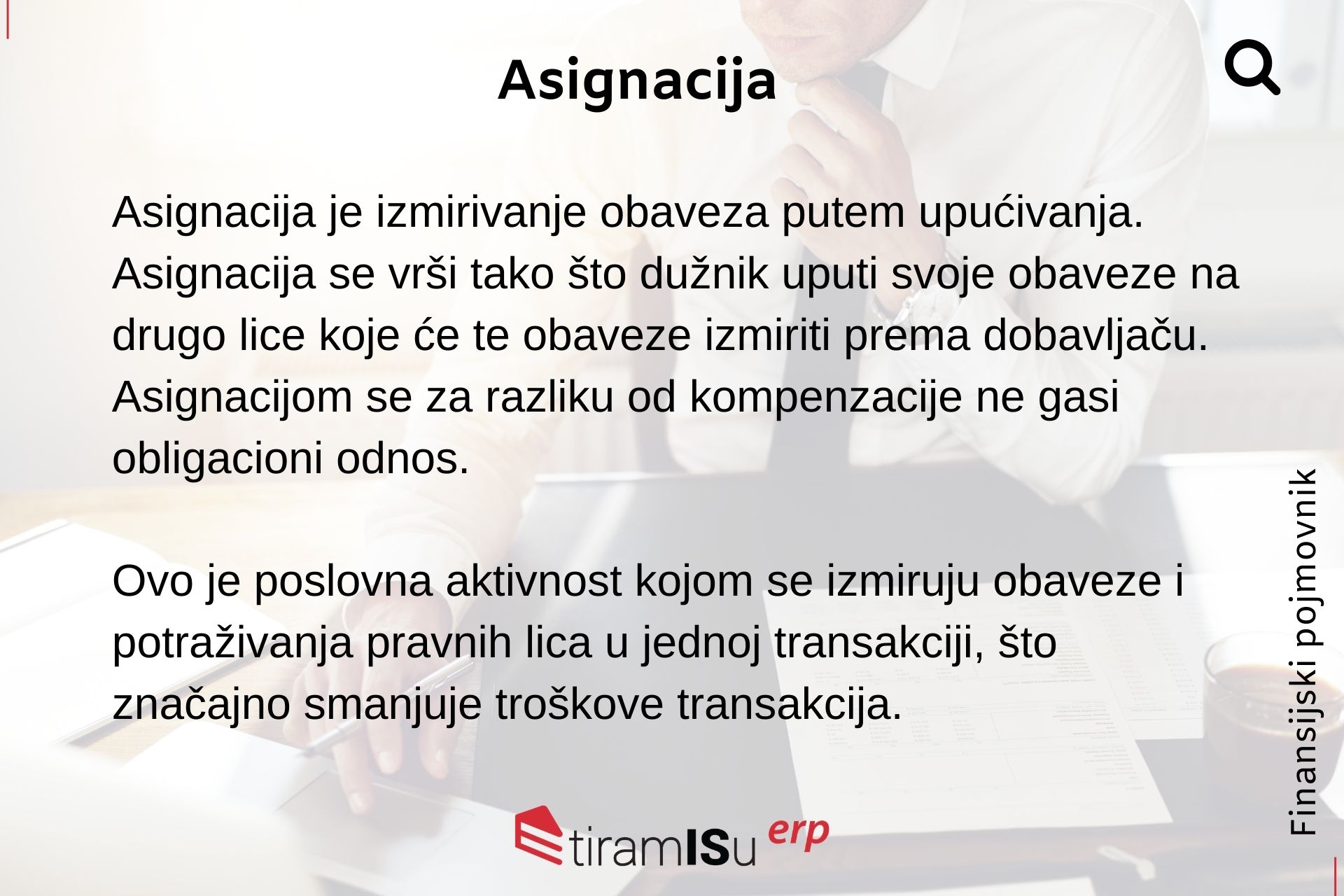 Asignacija

Asignacija je izmirivanje obaveza putem upućivanja. Asignacija se vrši tako što dužnik uputi svoje obaveze na drugo lice koje će te obaveze izmiriti prema dobavljaču. Asignacijom se za razliku od kompenzacije ne gasi obligacioni odnos.

Ovo je poslovna aktivnost kojom se izmiruju obaveze i potraživanja pravnih lica u jednoj transakciji, što značajno smanjuje troškove transakcija.

Finansijski pojmovnik

tiramISu erp